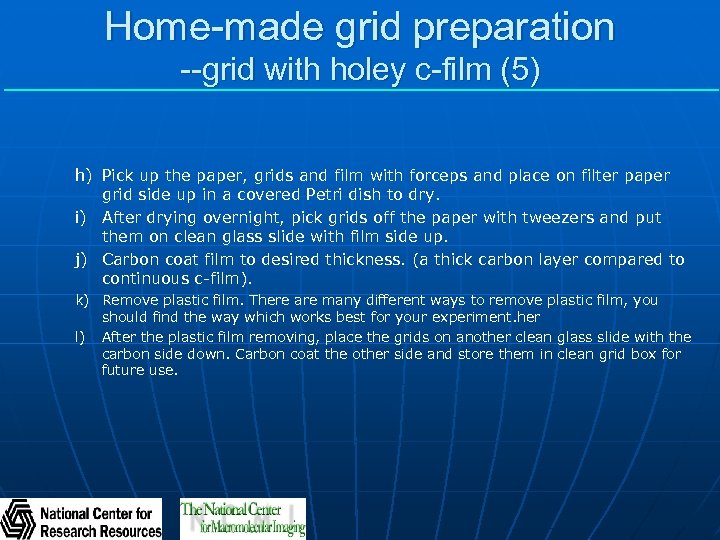 Home-made grid preparation
--grid with holey c-film (5)

h) Pick up the paper, grids and film with forceps and place on filter paper grid side up in a covered Petri dish to dry.
i) After drying overnight, pick grids off the paper with tweezers and put them on clean glass slide with film side up.
j) Carbon coat film to desired thickness. (a thick carbon layer compared to continuous c-film).
k) Remove plastic film. There are many different ways to remove plastic film, you should find the way which works best for your experiment.her
l) After the plastic film removing, place the grids on another clean glass slide with the carbon side down. Carbon coat the other side and store them in clean grid box for future use.

National Center for Research Resources

The National Center for Macromolecular Imaging